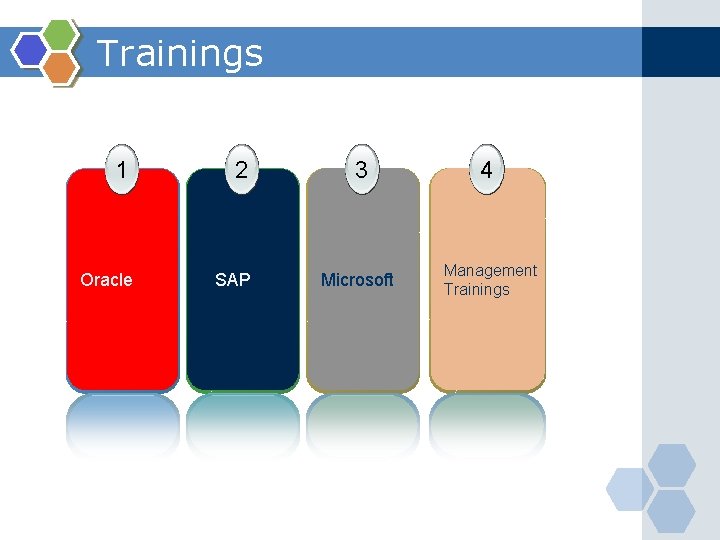 Trainings

1

Oracle

2

SAP

3

Microsoft

4

Management Trainings